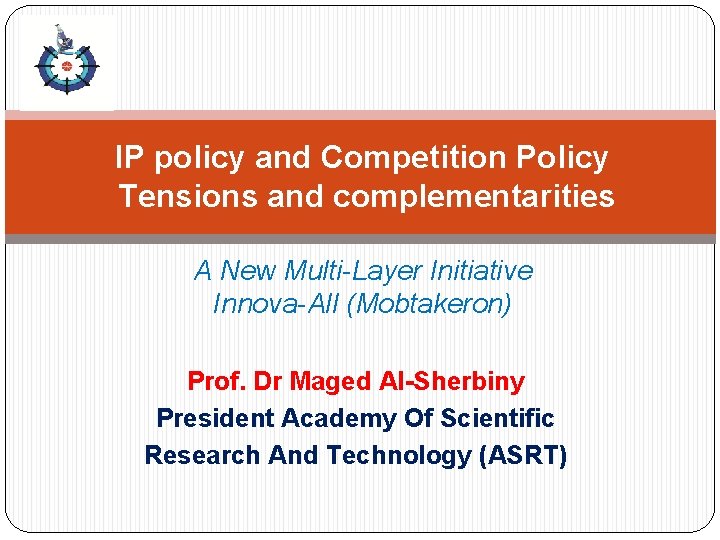 IP policy and Competition Policy
Tensions and complementarities

A New Multi-Layer Initiative
Innova-All (Mobtakeron)

Prof. Dr Maged Al-Sherbiny
President Academy Of Scientific Research And Technology (ASRT)